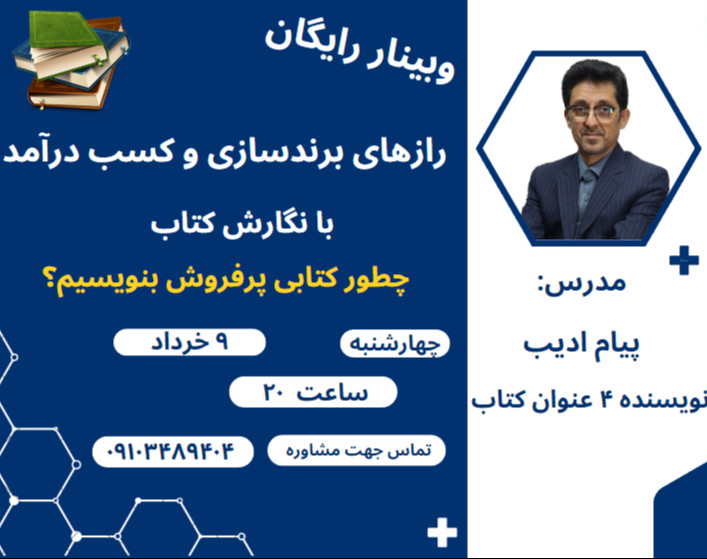 وبینار رایگان

رازهای برندسازی و کسب درآمد

با نگارش کتاب

چطور کتابی پرفروش بنویسیم؟

چهارشنبه

۹ خرداد

ساعت ۲۰

تماس جهت مشاوره

۰۹۱۰۳۴۸۹۴۰۴

مدرس:

پیام ادیب

نویسنده ۴ عنوان کتاب